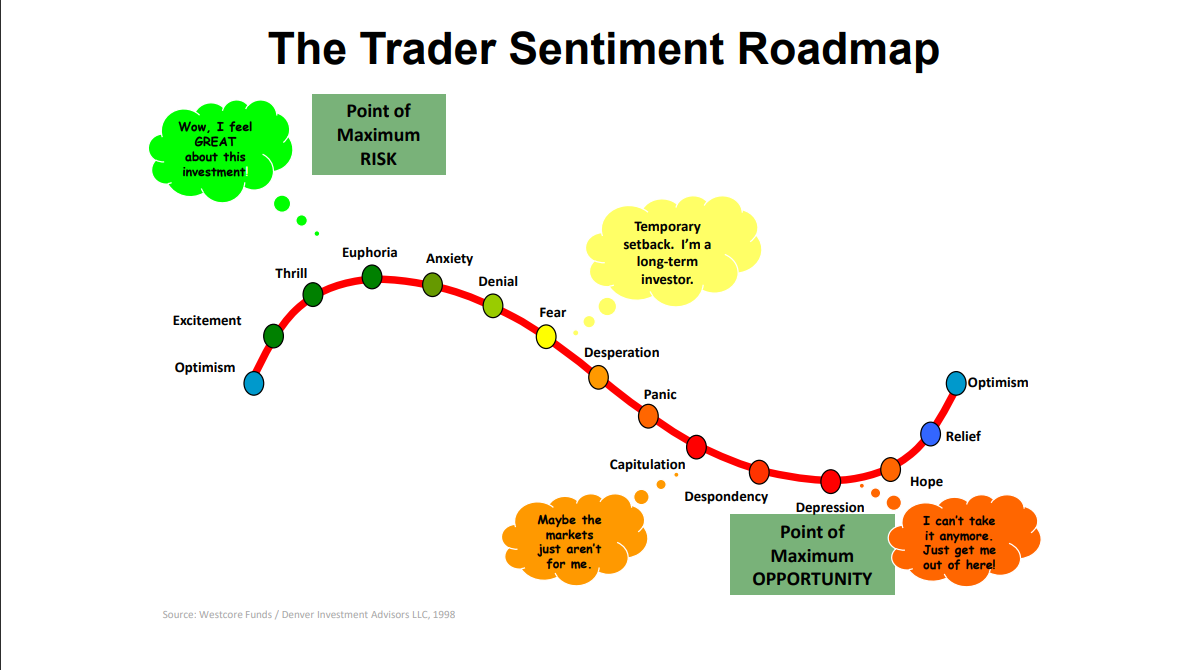 The Trader Sentiment Roadmap

Wow, I feel GREAT about this investment

Point of Maximum RISK

Temporary setback. I'm a long-term investor.

Optimism

Excitement

Thrill

Euphoria

Anxiety

Denial

Fear

Desperation

Panic

Capitulation

Despondency

Depression

Hope

Relief

Optimism

Maybe the markets just aren't for me.

Point of Maximum OPPORTUNITY

I can't take it anymore. Just get me out of here!

Source: Westcore Funds / Denver Investment Advisors LLC, 1998